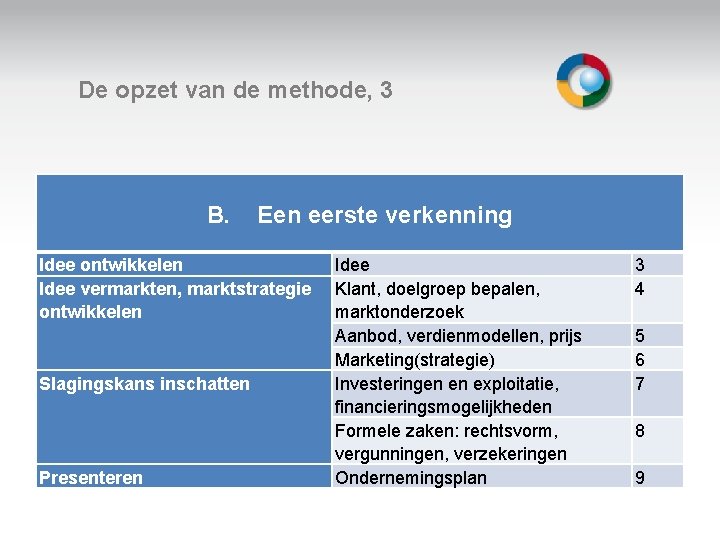 De opzet van de methode, 3

| B. Een eerste verkenning | | |
|---|---|---|
| Idee ontwikkelen | Idee | 3 |
| Idee vermarkten, marktstrategie ontwikkelen | Klant, doelgroep bepalen, marktonderzoek | 4 |
| | Aanbod, verdienmodellen, prijs | 5 |
| | Marketing(strategie) | 6 |
| Slagingskans inschatten | Investeringen en exploitatie, financieringsmogelijkheden | 7 |
| | Formele zaken: rechtsvorm, vergunningen, verzekeringen | 8 |
| Presenteren | Ondernemingsplan | 9 |